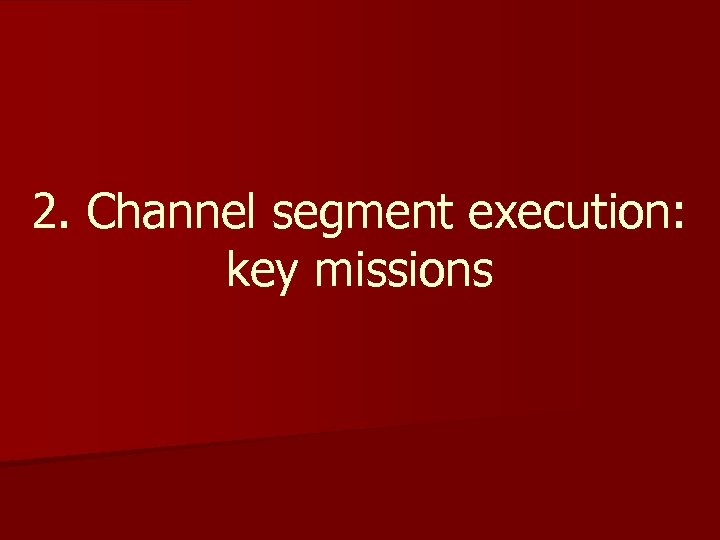 2. Channel segment execution: key missions